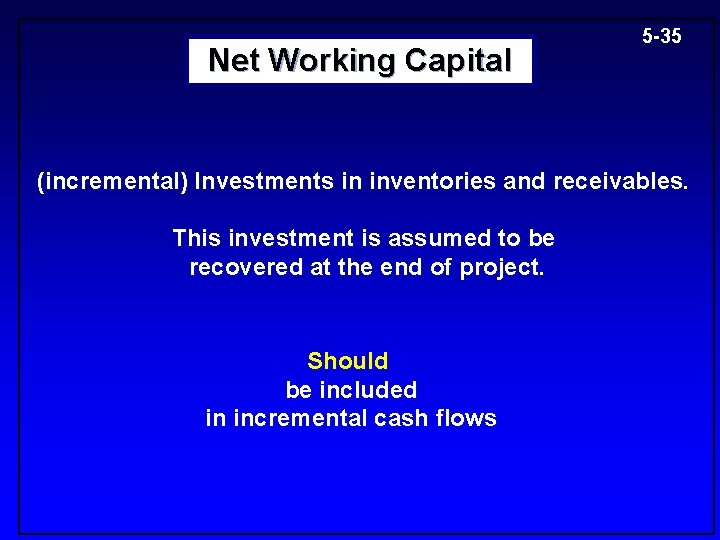 5-35

Net Working Capital

(incremental) Investments in inventories and receivables.

This investment is assumed to be recovered at the end of project.

Should
be included
in incremental cash flows